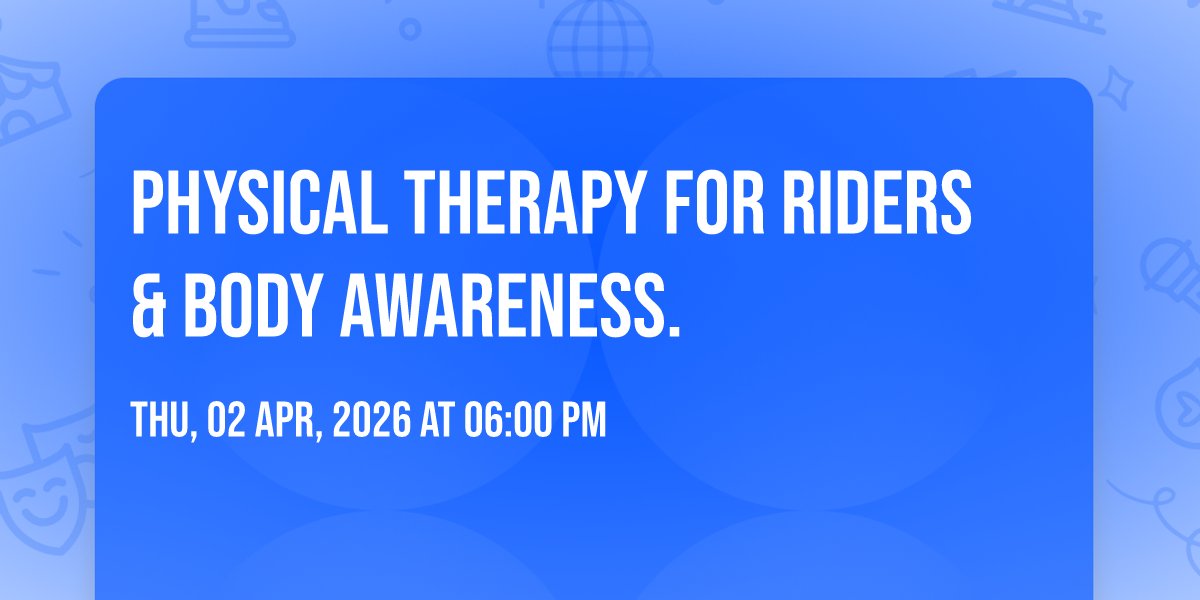 PHYSICAL THERAPY FOR RIDERS & BODY AWARENESS.

THU, 02 APR, 2026 AT 06:00 PM